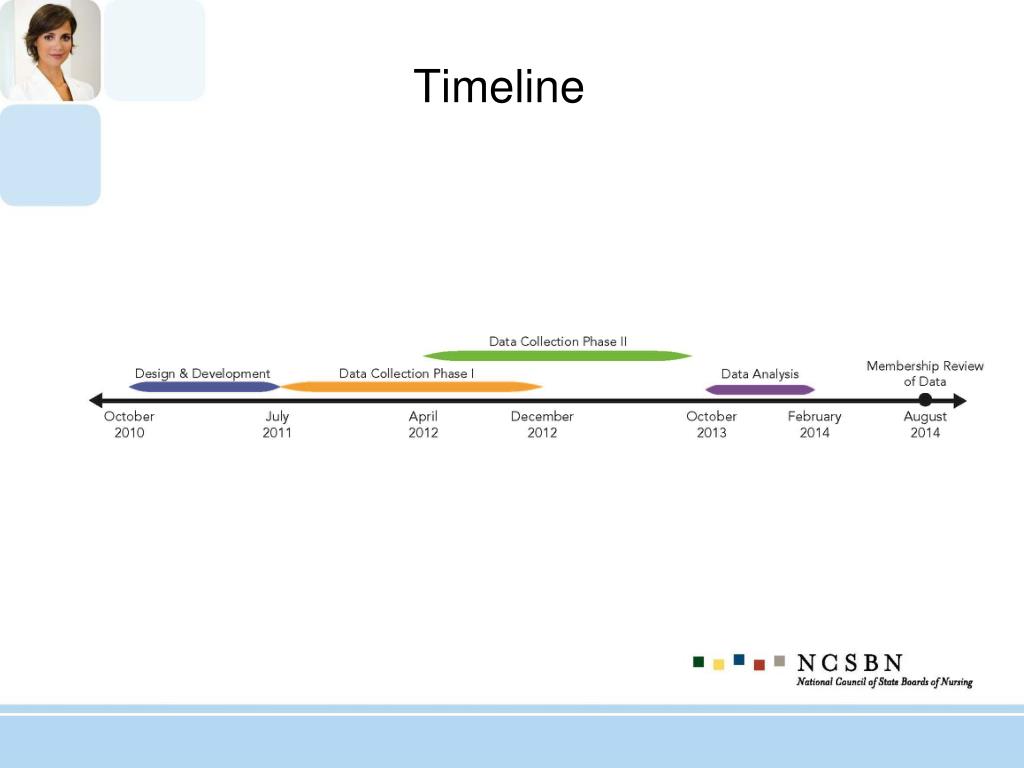 Timeline

Data Collection Phase II

Design & Development

Data Collection Phase I

Data Analysis

Membership Review of Data

October 2010

July 2011

April 2012

December 2012

October 2013

February 2014

August 2014

NCSBN
National Council of State Boards of Nursing